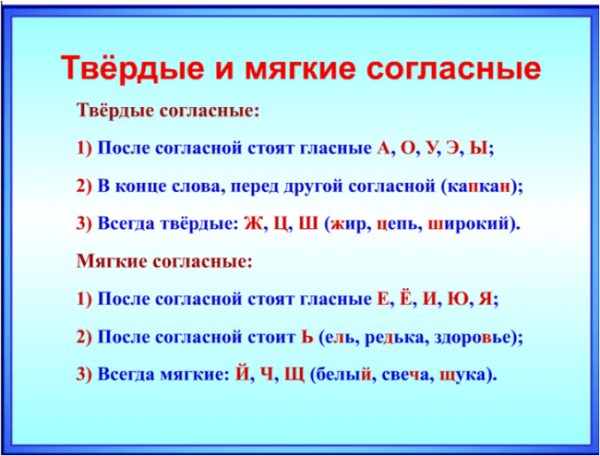 Твёрдые и мягкие согласные

Твёрдые согласные:

1) После согласной стоят гласные А, О, У, Э, Ы;

2) В конце слова, перед другой согласной (капкан);

3) Всегда твёрдые: Ж, Ц, Ш (жир, цепь, широкий).

Мягкие согласные:

1) После согласной стоят гласные Е, Ё, И, Ю, Я;

2) После согласной стоит Ь (ель, редька, здоровье);

3) Всегда мягкие: Й, Ч, Щ (белый, свеча, щука).